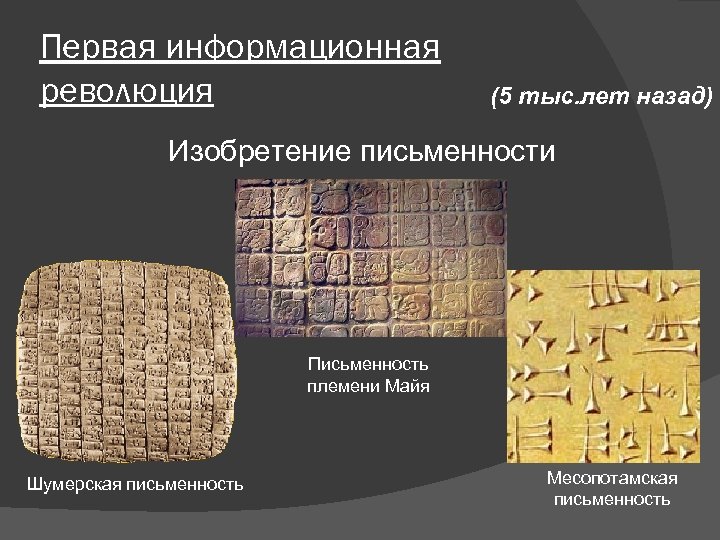 Первая информационная революция

(5 тыс.лет назад)

Изобретение письменности

Письменность племени Майя

Шумерская письменность

Месопотамская письменность